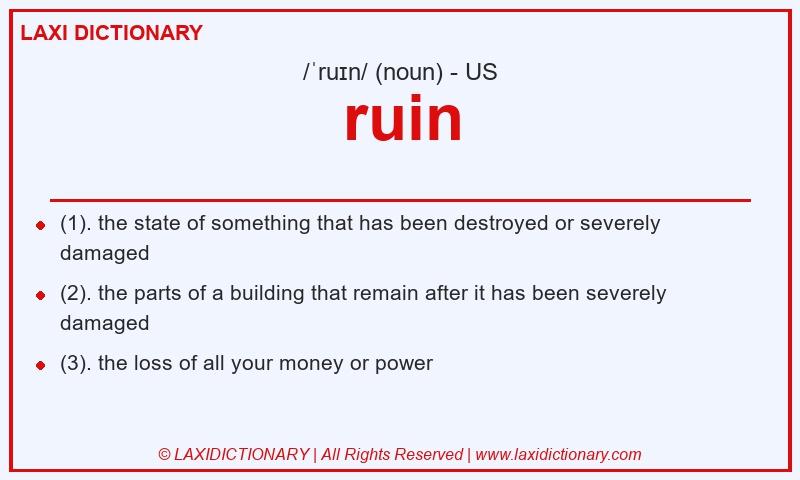 LAXI DICTIONARY

/ˈruɪn/ (noun) - US

ruin

- (1). the state of something that has been destroyed or severely damaged
- (2). the parts of a building that remain after it has been severely damaged
- (3). the loss of all your money or power

© LAXIDICTIONARY | All Rights Reserved | www.laxidictionary.com